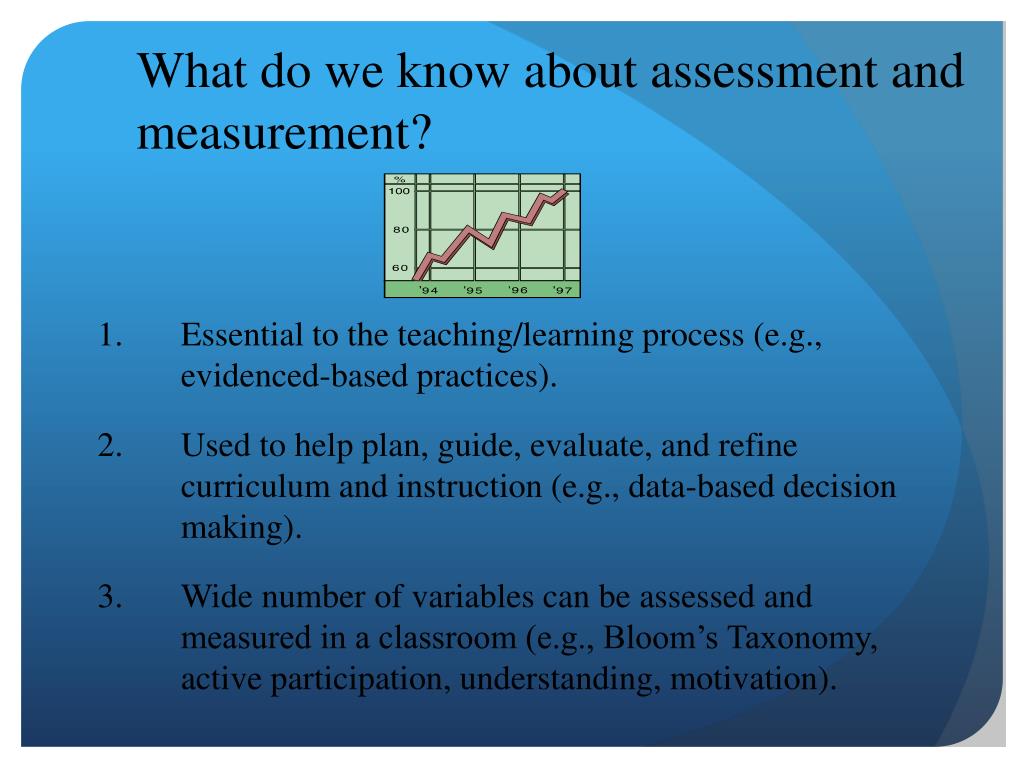 What do we know about assessment and measurement?

%
100
80
60
'94 '95 '96 '97

1. Essential to the teaching/learning process (e.g., evidenced-based practices).

2. Used to help plan, guide, evaluate, and refine curriculum and instruction (e.g., data-based decision making).

3. Wide number of variables can be assessed and measured in a classroom (e.g., Bloom's Taxonomy, active participation, understanding, motivation).